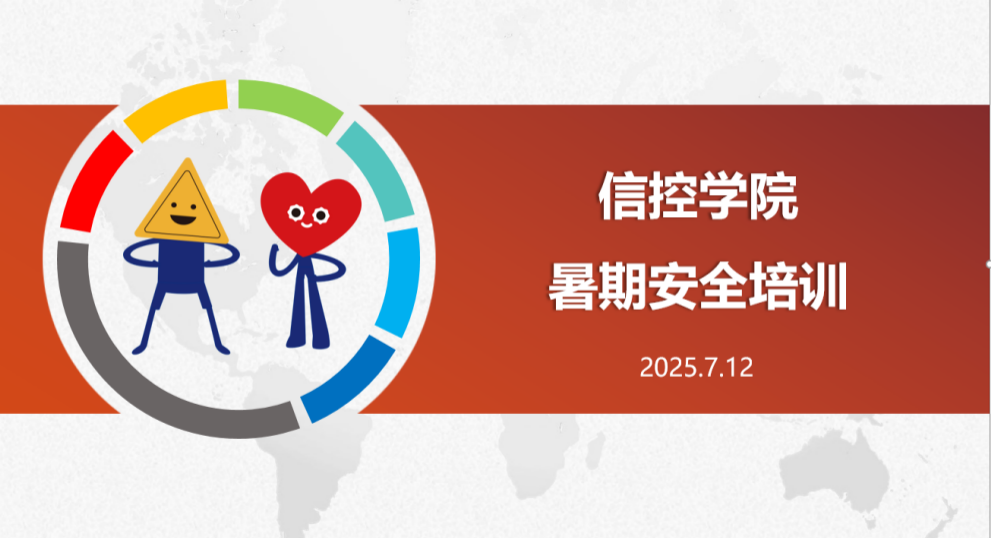 信控学院

暑期安全培训

2025.7.12